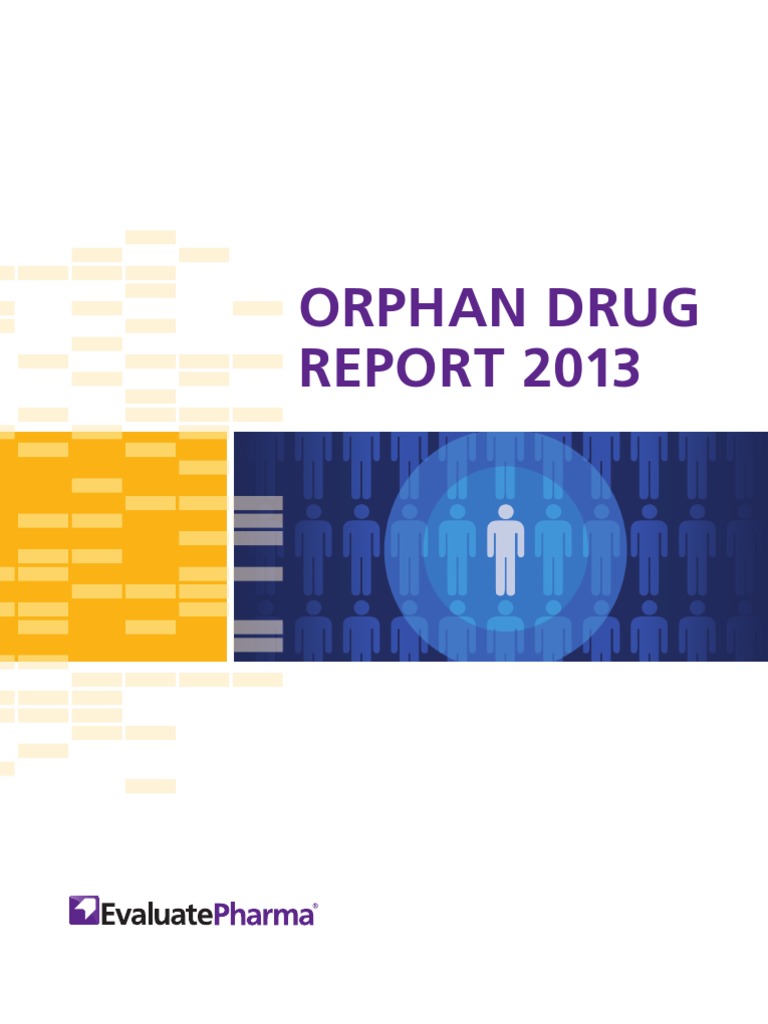 ORPHAN DRUG REPORT 2013

EvaluatePharma®